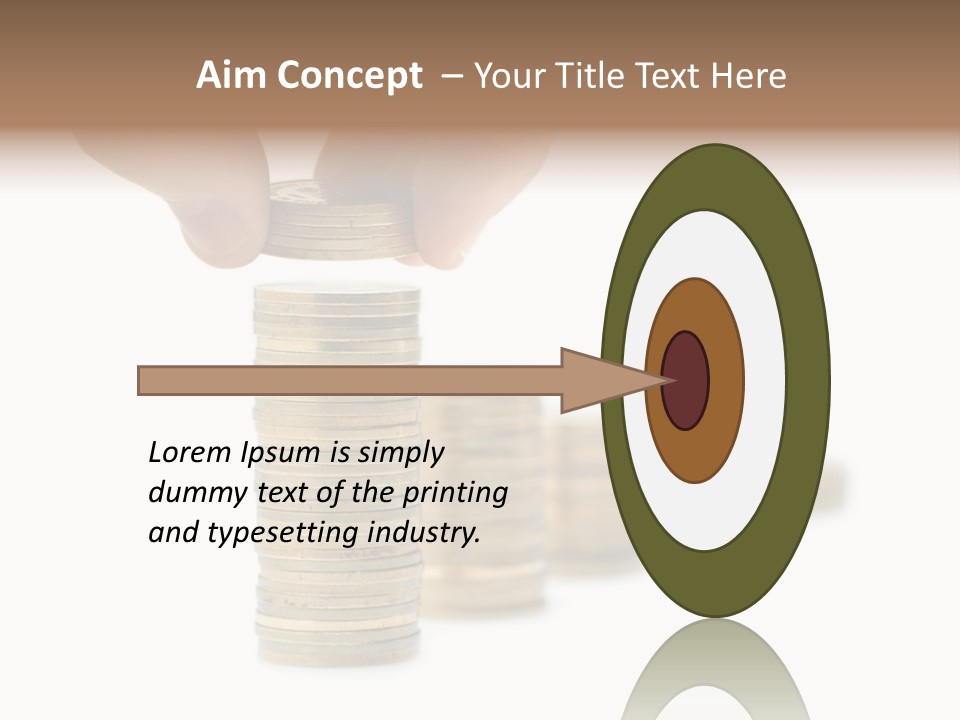 Aim Concept – Your Title Text Here

Lorem Ipsum is simply dummy text of the printing and typesetting industry.